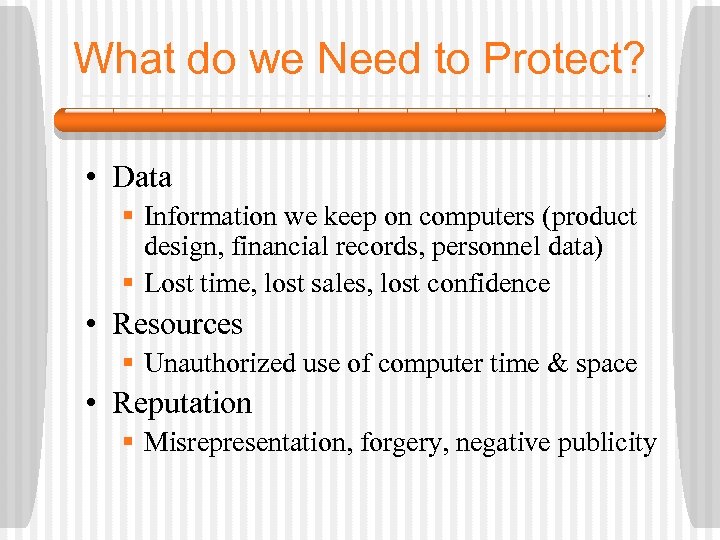 What do we Need to Protect?

• Data
 ▪ Information we keep on computers (product design, financial records, personnel data)
 ▪ Lost time, lost sales, lost confidence
• Resources
 ▪ Unauthorized use of computer time & space
• Reputation
 ▪ Misrepresentation, forgery, negative publicity